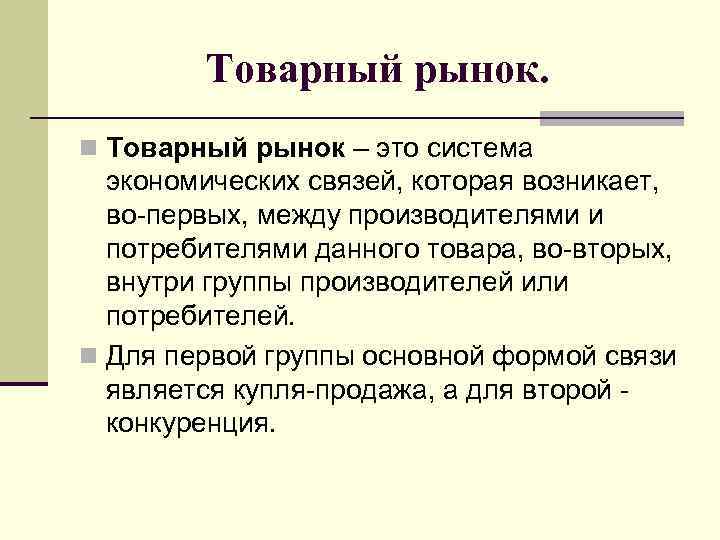 Товарный рынок.

Товарный рынок – это система экономических связей, которая возникает, во-первых, между производителями и потребителями данного товара, во-вторых, внутри группы производителей или потребителей.

Для первой группы основной формой связи является купля-продажа, а для второй - конкуренция.